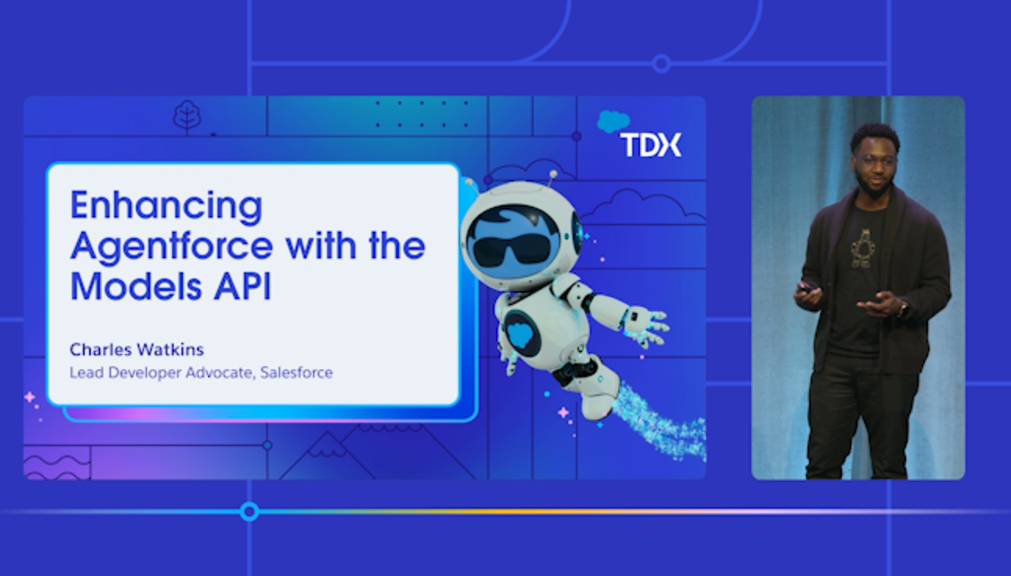 TDX

Enhancing Agentforce with the Models API

Charles Watkins
Lead Developer Advocate, Salesforce